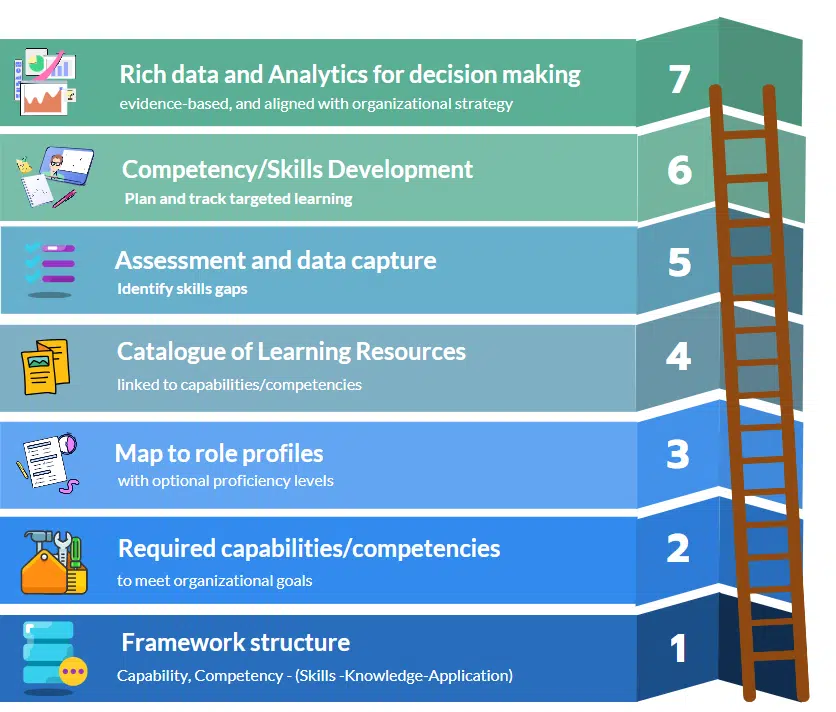 Rich data and Analytics for decision making
evidence-based, and aligned with organizational strategy
7

Competency/Skills Development
Plan and track targeted learning
6

Assessment and data capture
Identify skills gaps
5

Catalogue of Learning Resources
linked to capabilities/competencies
4

Map to role profiles
with optional proficiency levels
3

Required capabilities/competencies
to meet organizational goals
2

Framework structure
Capability, Competency - (Skills -Knowledge-Application)
1